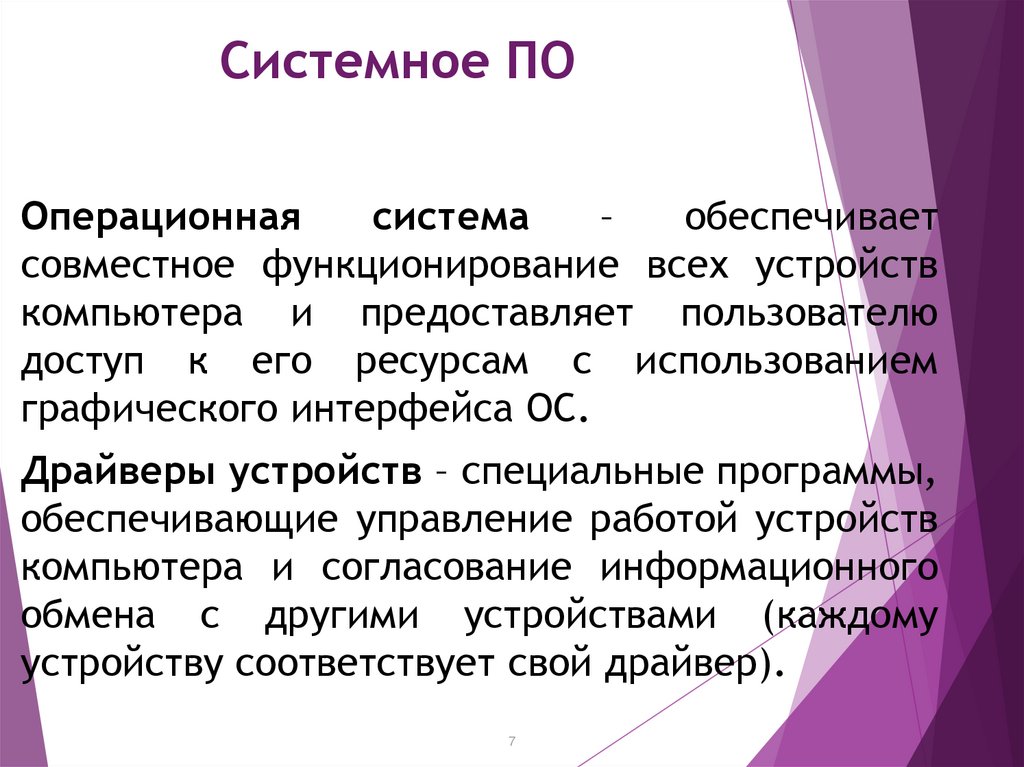 Системное ПО

Операционная система – обеспечивает совместное функционирование всех устройств компьютера и предоставляет пользователю доступ к его ресурсам с использованием графического интерфейса ОС.

Драйверы устройств – специальные программы, обеспечивающие управление работой устройств компьютера и согласование информационного обмена с другими устройствами (каждому устройству соответствует свой драйвер).

7